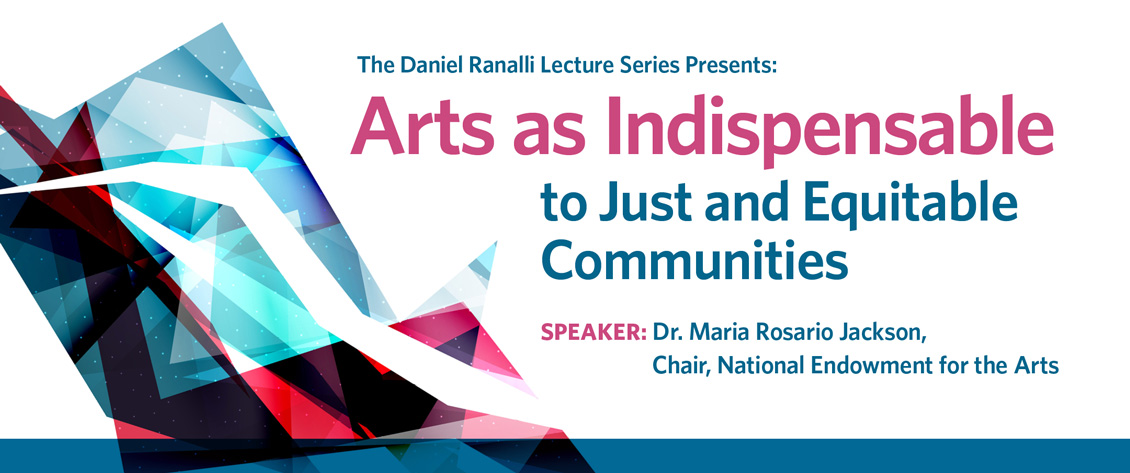 The Daniel Ranalli Lecture Series Presents:

Arts as Indispensable to Just and Equitable Communities

SPEAKER: Dr. Maria Rosario Jackson, Chair, National Endowment for the Arts